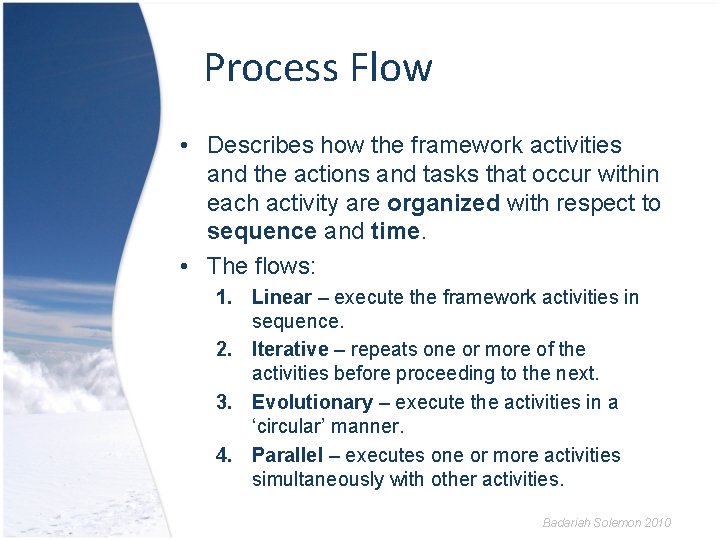 Process Flow

• Describes how the framework activities and the actions and tasks that occur within each activity are organized with respect to sequence and time.

• The flows:

1. Linear – execute the framework activities in sequence.

2. Iterative – repeats one or more of the activities before proceeding to the next.

3. Evolutionary – execute the activities in a 'circular' manner.

4. Parallel – executes one or more activities simultaneously with other activities.

Badariah Solemon 2010